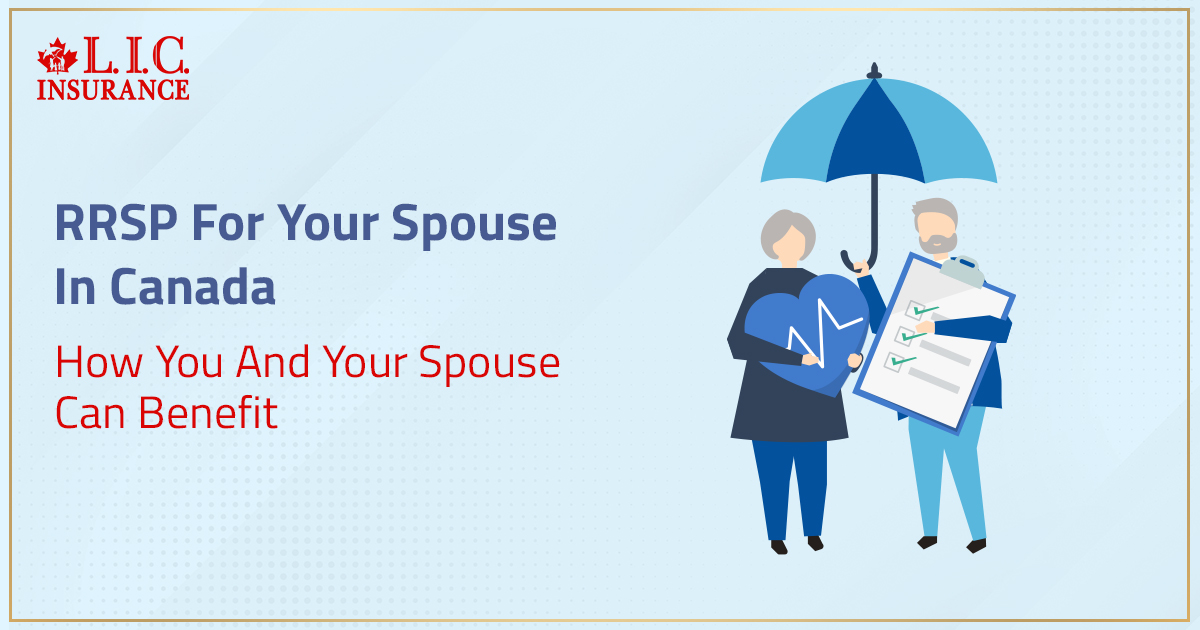 L.I.C.
INSURANCE

RRSP For Your Spouse In Canada

How You And Your Spouse Can Benefit